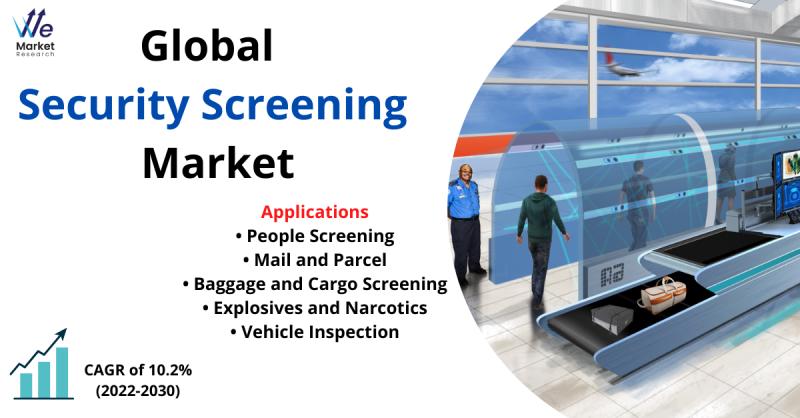 We
Market
Research

Global
Security Screening
Market

Applications
• People Screening
• Mail and Parcel
• Baggage and Cargo Screening
• Explosives and Narcotics
• Vehicle Inspection

CAGR of 10.2%
(2022-2030)